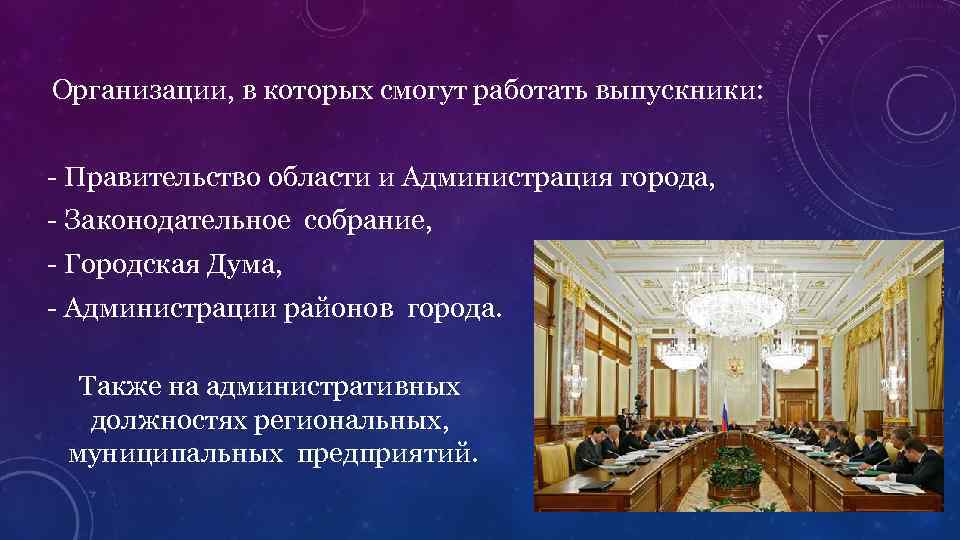 Организации, в которых смогут работать выпускники:

- Правительство области и Администрация города,
- Законодательное собрание,
- Городская Дума,
- Администрации районов города.

Также на административных должностях региональных, муниципальных предприятий.